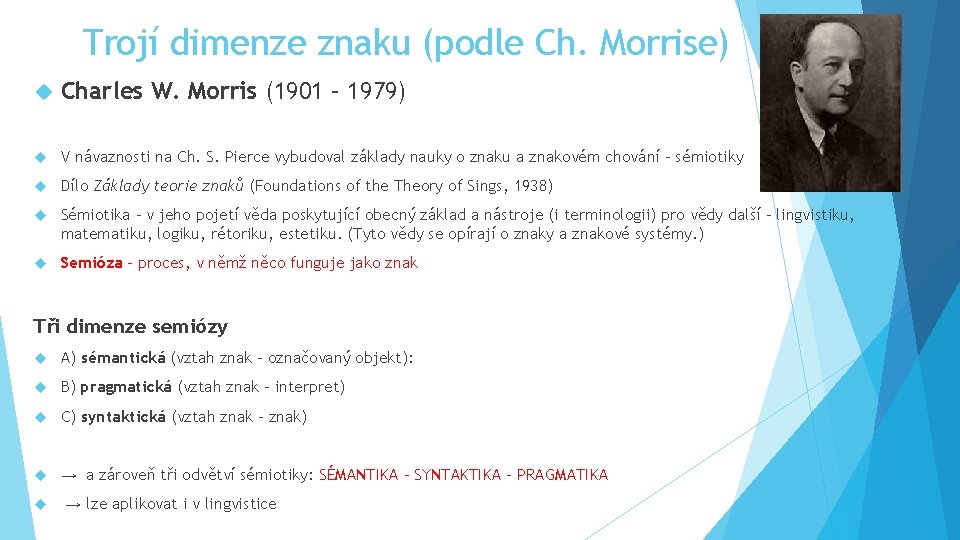 Trojí dimenze znaku (podle Ch. Morrise)

Charles W. Morris (1901 – 1979)

V návaznosti na Ch. S. Pierce vybudoval základy nauky o znaku a znakovém chování – sémiotiky

Dílo Základy teorie znaků (Foundations of the Theory of Sings, 1938)

Sémiotika – v jeho pojetí věda poskytující obecný základ a nástroje (i terminologii) pro vědy další – lingvistiku, matematiku, logiku, rétoriku, estetiku. (Tyto vědy se opírají o znaky a znakové systémy.)

Semióza – proces, v němž něco funguje jako znak

Tři dimenze semiózy

A) sémantická (vztah znak – označovaný objekt):

B) pragmatická (vztah znak – interpret)

C) syntaktická (vztah znak – znak)

→ a zároveň tři odvětví sémiotiky: SÉMANTIKA – SYNTAKTIKA – PRAGMATIKA

→ lze aplikovat i v lingvistice